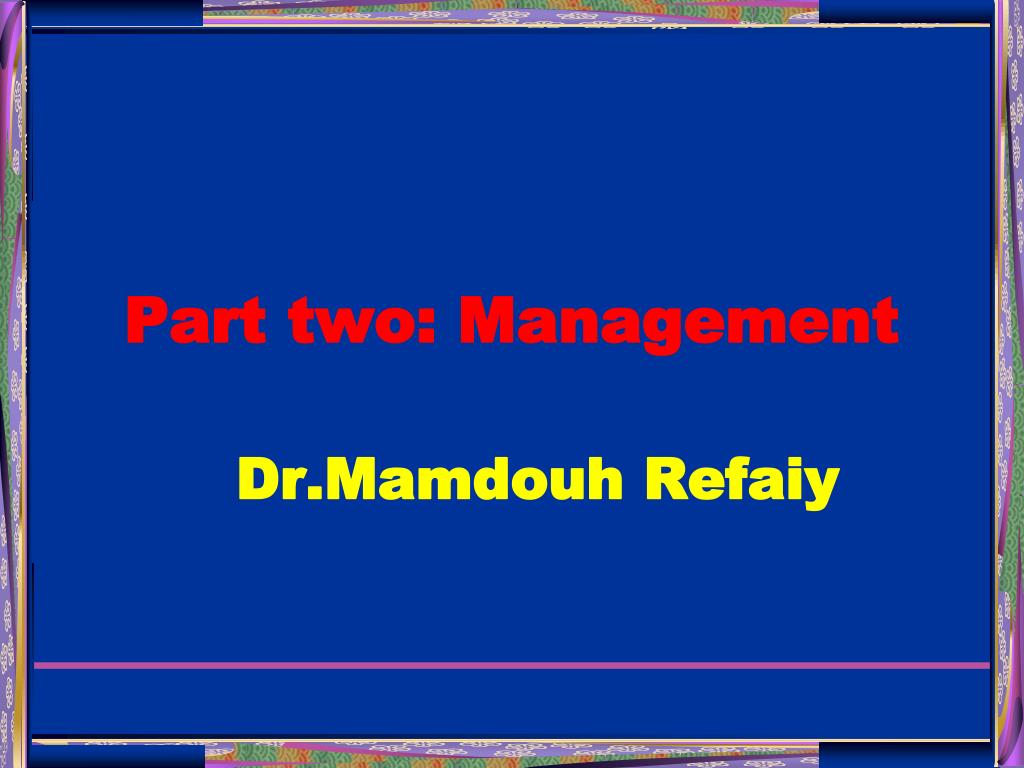 Part two: Management

Dr.Mamdouh Refaiy